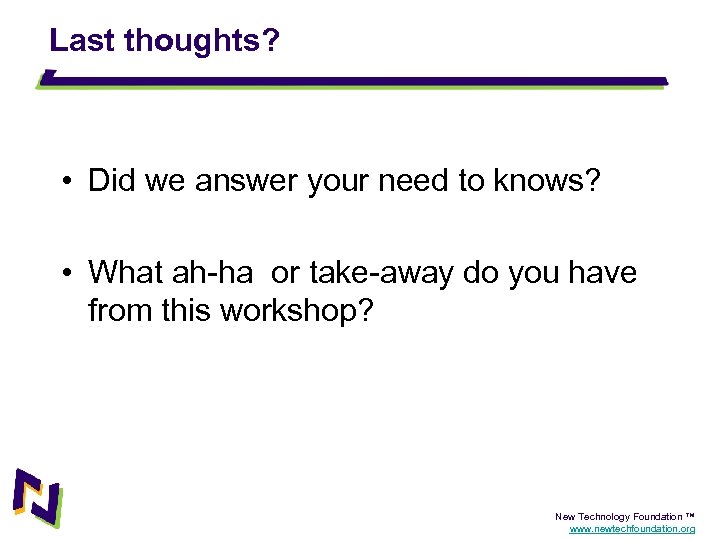 Last thoughts?

• Did we answer your need to knows?

• What ah-ha or take-away do you have from this workshop?

New Technology Foundation ™
www.newtechfoundation.org